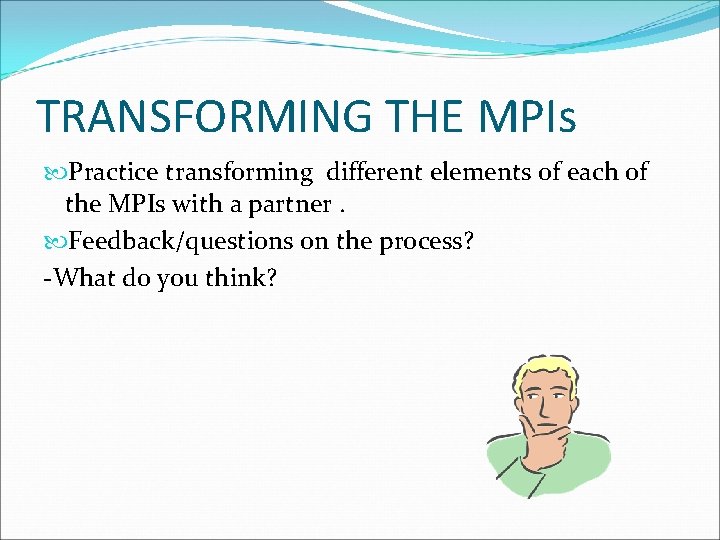 TRANSFORMING THE MPIs

Practice transforming different elements of each of the MPIs with a partner .

Feedback/questions on the process?

-What do you think?